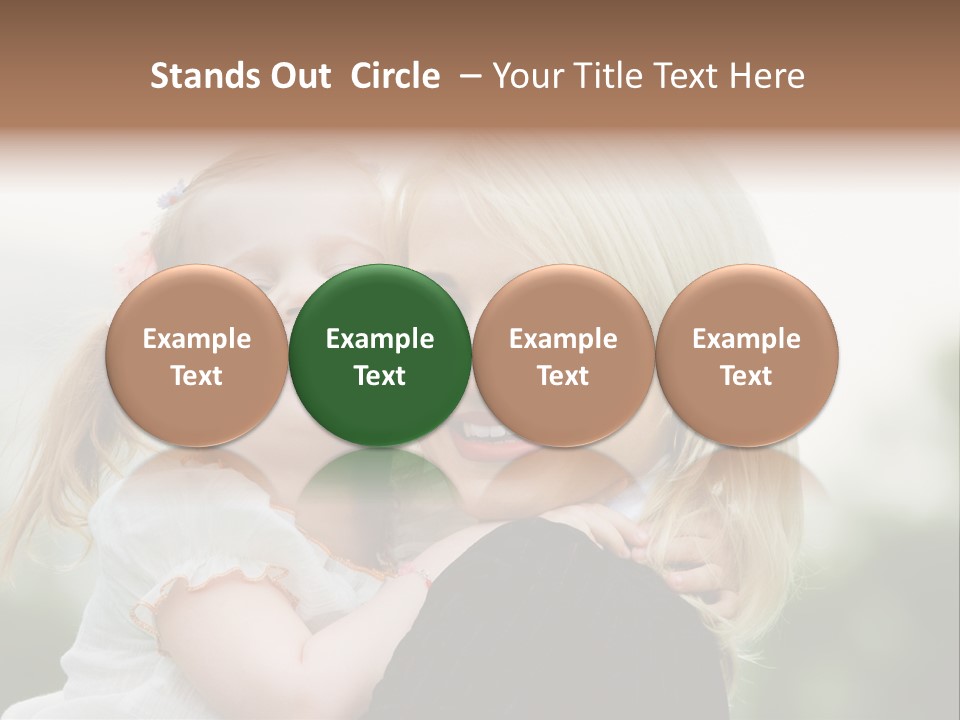 Stands Out Circle – Your Title Text Here

Example Text

Example Text

Example Text

Example Text